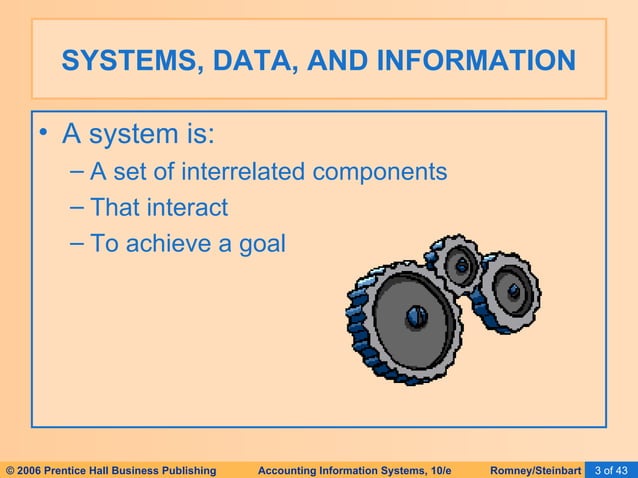 SYSTEMS, DATA, AND INFORMATION

• A system is:
– A set of interrelated components
– That interact
– To achieve a goal

© 2006 Prentice Hall Business Publishing Accounting Information Systems, 10/e Romney/Steinbart 3 of 43